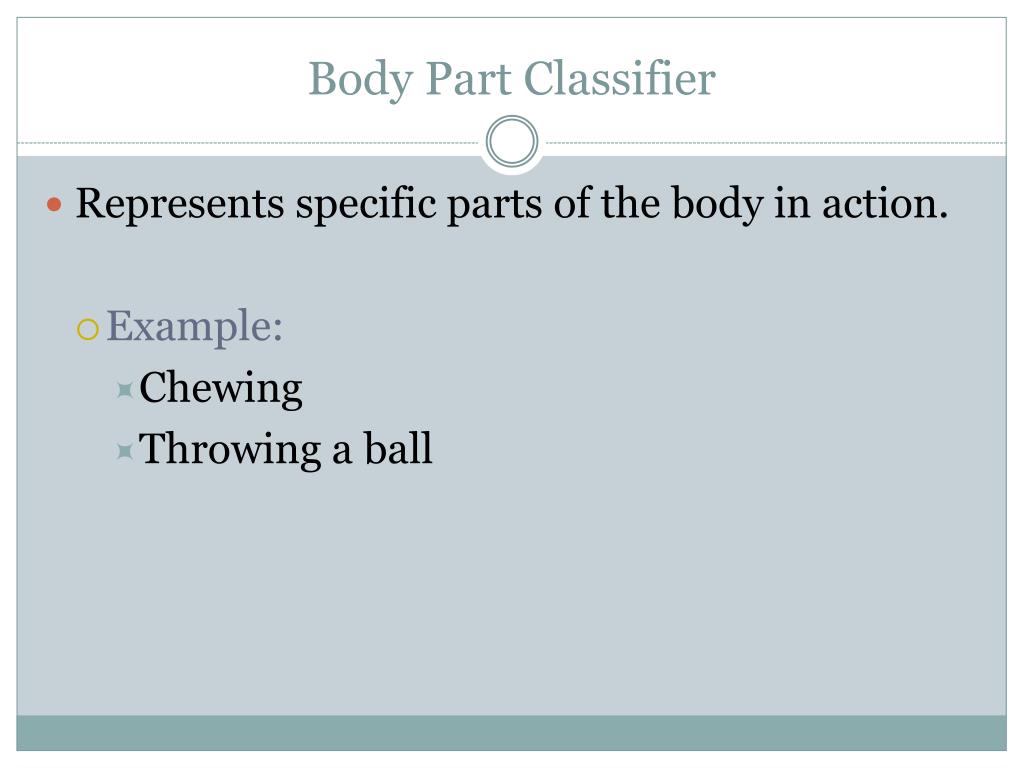 Body Part Classifier

Represents specific parts of the body in action.

Example:

Chewing

Throwing a ball